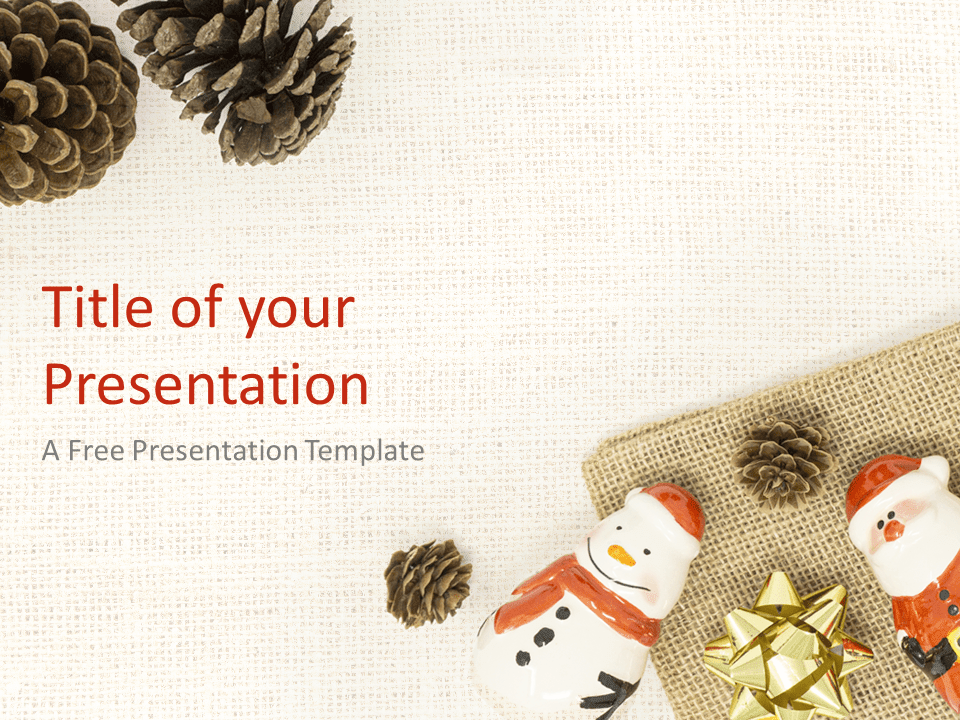 Title of your Presentation

A Free Presentation Template